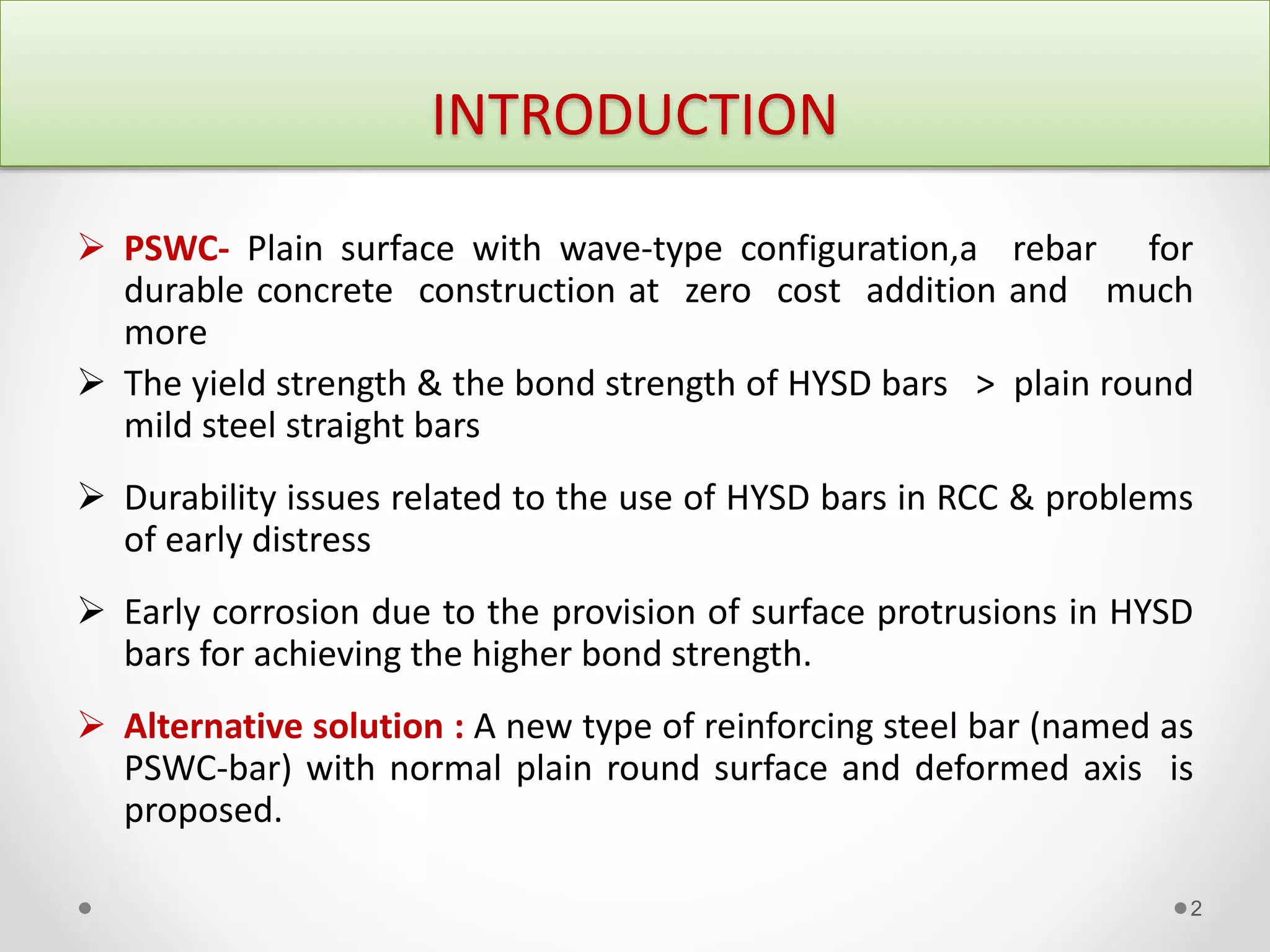 INTRODUCTION

➢ PSWC- Plain surface with wave-type configuration,a rebar for durable concrete construction at zero cost addition and much more

➢ The yield strength & the bond strength of HYSD bars > plain round mild steel straight bars

➢ Durability issues related to the use of HYSD bars in RCC & problems of early distress

➢ Early corrosion due to the provision of surface protrusions in HYSD bars for achieving the higher bond strength.

➢ Alternative solution : A new type of reinforcing steel bar (named as PSWC-bar) with normal plain round surface and deformed axis is proposed.

2